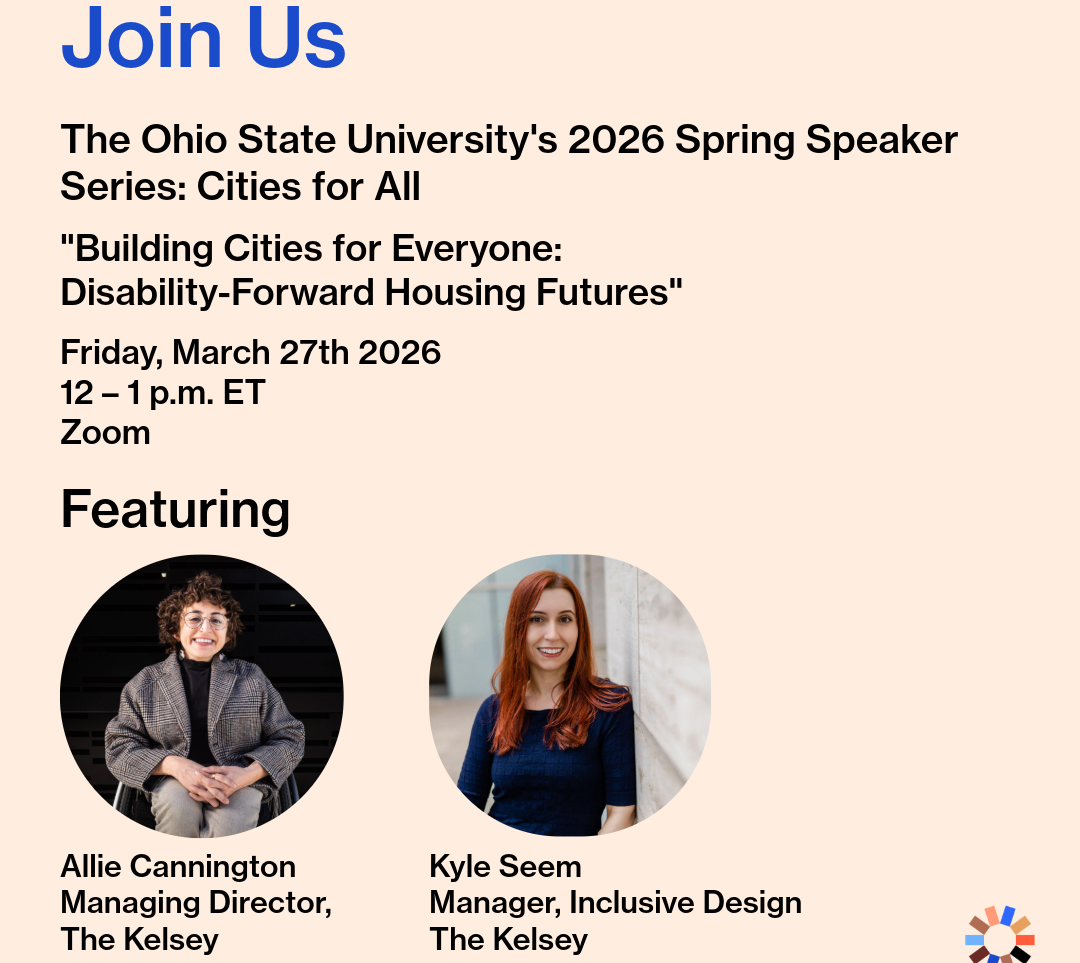 Join Us

The Ohio State University's 2026 Spring Speaker Series: Cities for All

"Building Cities for Everyone: Disability-Forward Housing Futures"

Friday, March 27th 2026
12 – 1 p.m. ET
Zoom

Featuring

Allie Cannington
Managing Director,
The Kelsey

Kyle Seem
Manager, Inclusive Design
The Kelsey